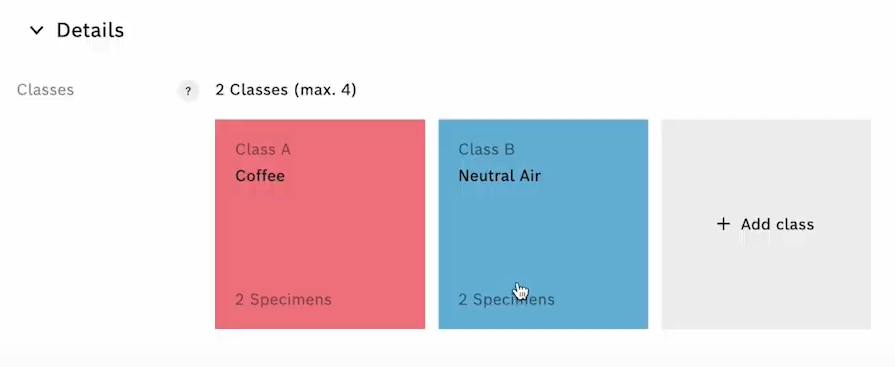 Details

Classes ? 2 Classes (max. 4)

Class A
Coffee

2 Specimens

Class B
Neutral Air

2 Specimens

+ Add class